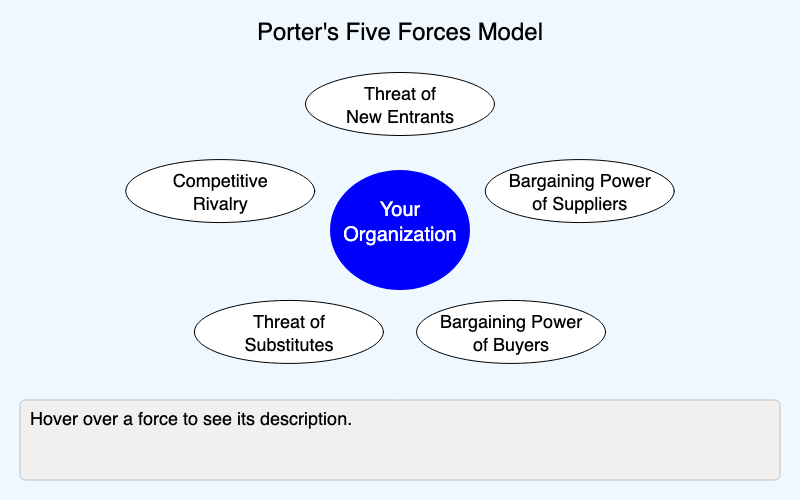 Porter's Five Forces Model

Threat of New Entrants

Competitive Rivalry

Your Organization

Bargaining Power of Suppliers

Threat of Substitutes

Bargaining Power of Buyers

Hover over a force to see its description.